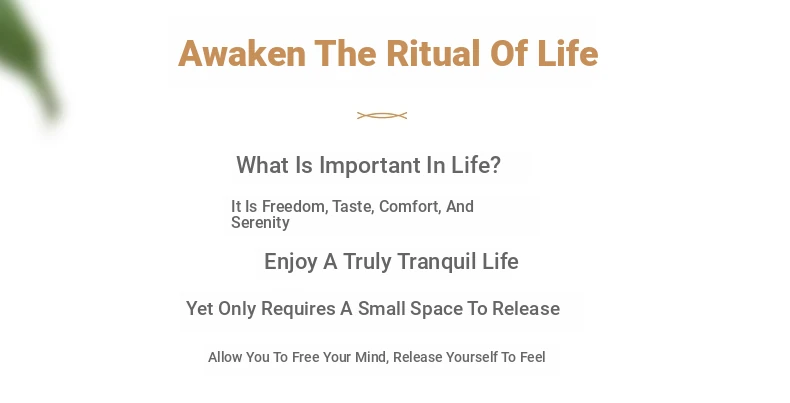 Awaken The Ritual Of Life

What Is Important In Life?

It Is Freedom, Taste, Comfort, And Serenity

Enjoy A Truly Tranquil Life

Yet Only Requires A Small Space To Release

Allow You To Free Your Mind, Release Yourself To Feel